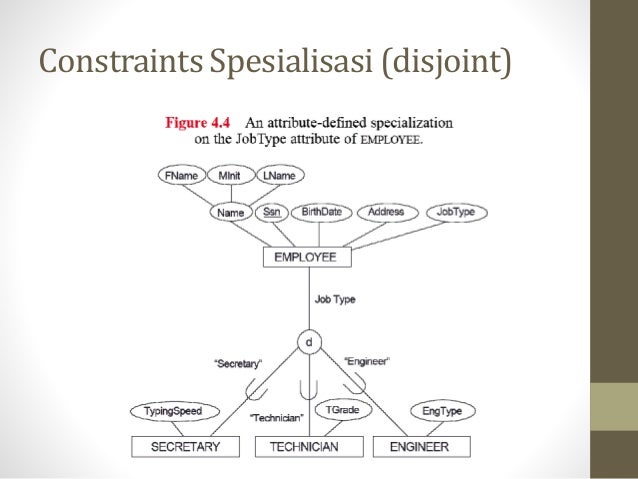 Constraints Spesialisasi (disjoint)

Figure 4.4 An attribute-defined specialization on the JobType attribute of EMPLOYEE.

FName
MInit
LName
Name
Ssn
BirthDate
Address
JobType
EMPLOYEE
Job Type
d
"Secretary"
"Engineer"
"Technician"
TypingSpeed
TGrade
EngType
SECRETARY
TECHNICIAN
ENGINEER